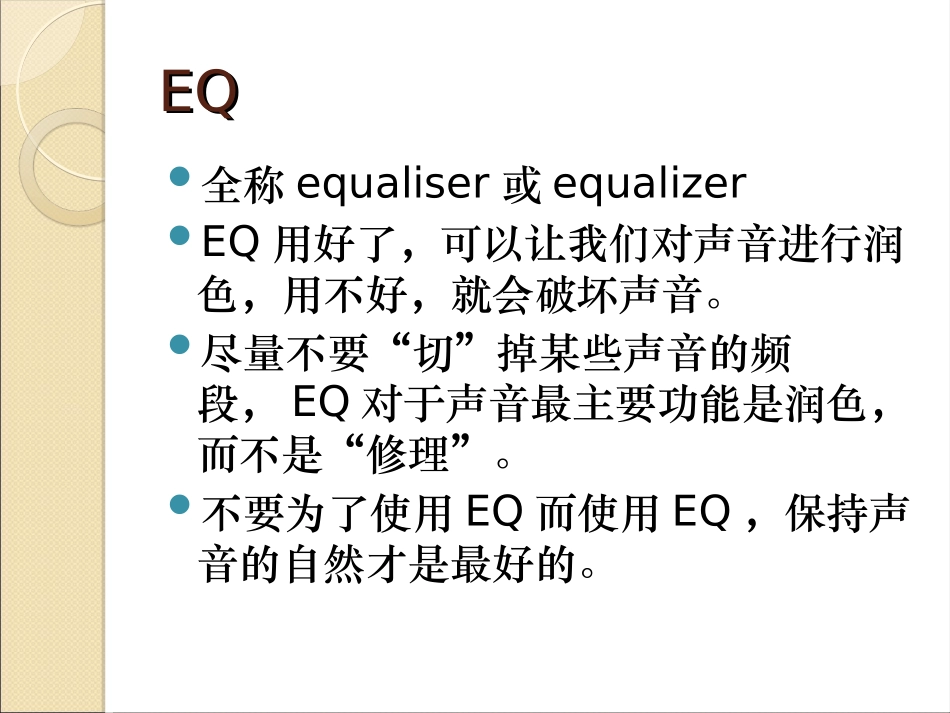 EQ

全称 equaliser 或 equalizer

EQ 用好了，可以让我们对声音进行润色，用不好，就会破坏声音。

尽量不要“切”掉某些声音的频段， EQ 对于声音最主要功能是润色，而不是“修理”。

不要为了使用 EQ 而使用 EQ ，保持声音的自然才是最好的。